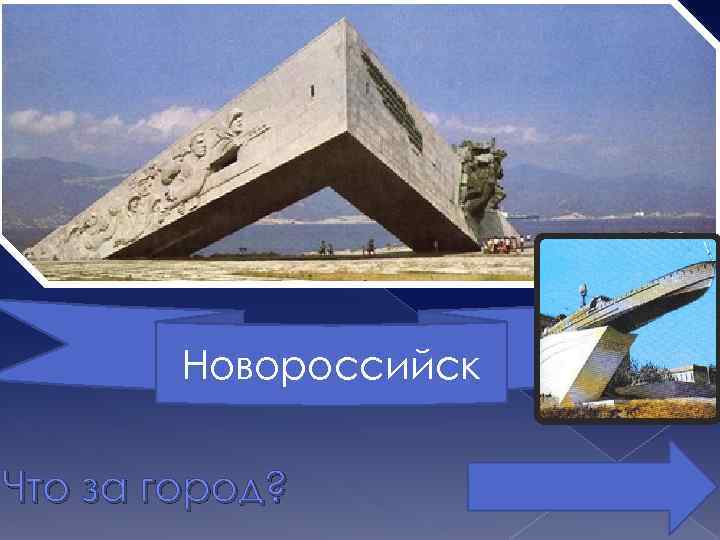 Новороссийск

Что за город?